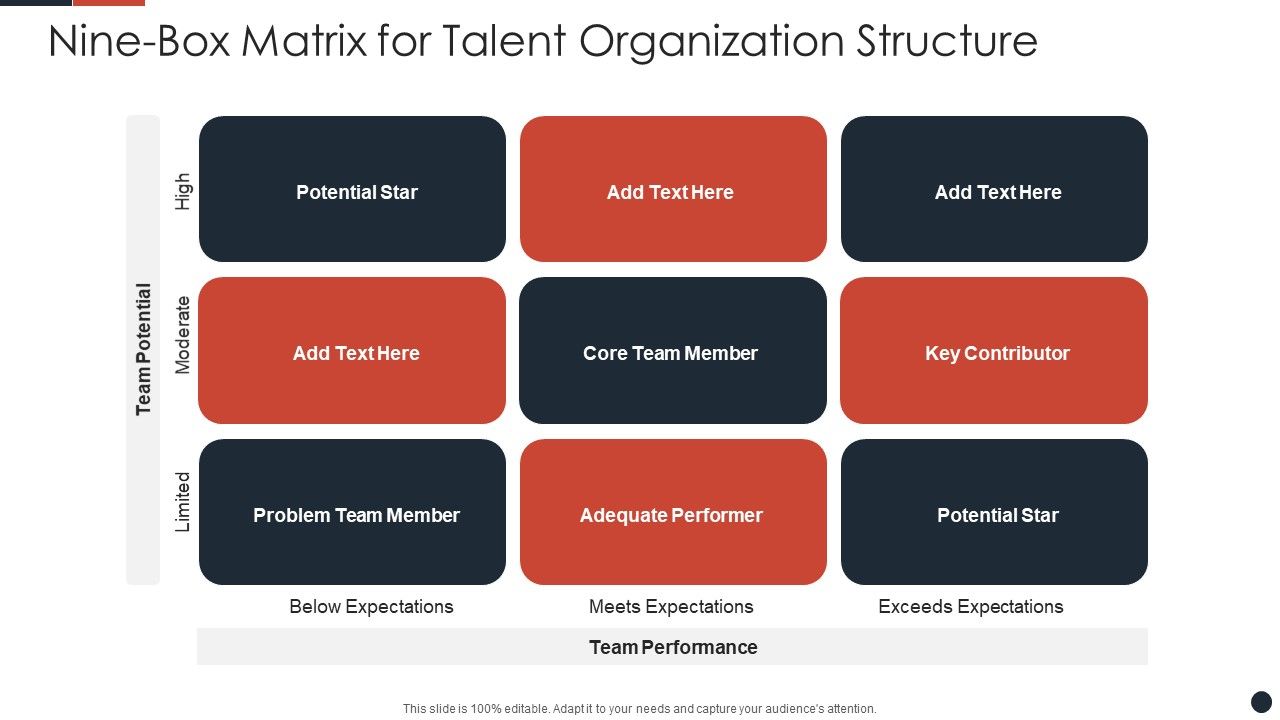 Nine-Box Matrix for Talent Organization Structure

Team Potential

High

Potential Star

Add Text Here

Add Text Here

Moderate

Add Text Here

Core Team Member

Key Contributor

Limited

Problem Team Member

Adequate Performer

Potential Star

Below Expectations

Meets Expectations

Exceeds Expectations

Team Performance

This slide is 100% editable. Adapt it to your needs and capture your audience's attention.